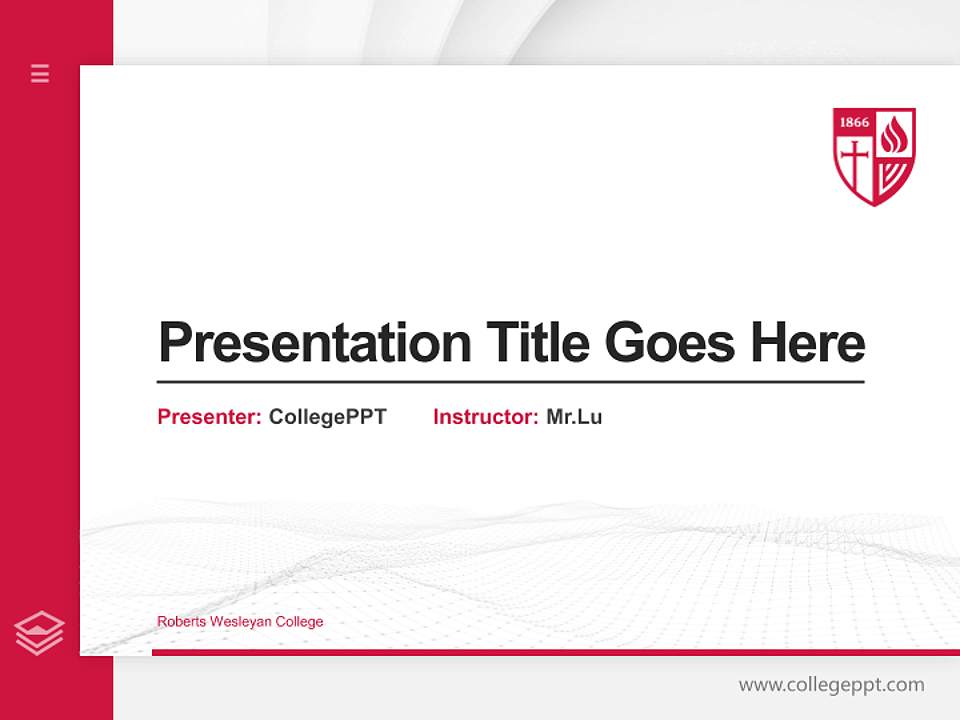 1866

Presentation Title Goes Here

Presenter: CollegePPT Instructor: Mr.Lu

Roberts Wesleyan College

www.collegeppt.com